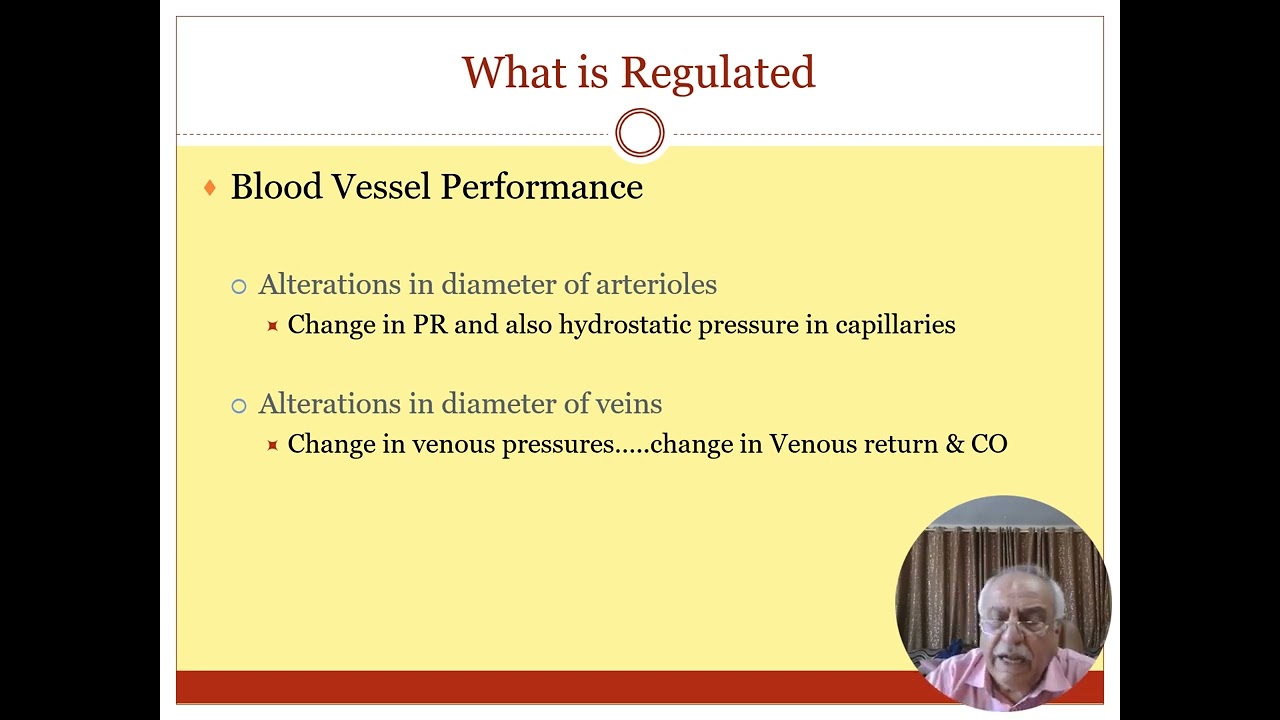 What is Regulated

Blood Vessel Performance

Alterations in diameter of arterioles

Change in PR and also hydrostatic pressure in capillaries

Alterations in diameter of veins

Change in venous pressures.....change in Venous return & CO